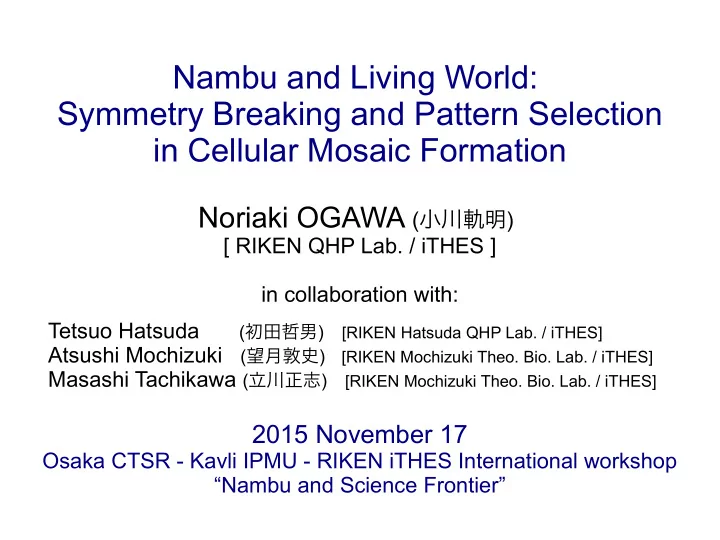 Nambu and Living World:
Symmetry Breaking and Pattern Selection in Cellular Mosaic Formation

Noriaki OGAWA (小川軌明)
[ RIKEN QHP Lab. / iTHES ]

in collaboration with:

Tetsuo Hatsuda (初田哲男) [RIKEN Hatsuda QHP Lab. / iTHES]
Atsushi Mochizuki (望月敦史) [RIKEN Mochizuki Theo. Bio. Lab. / iTHES]
Masashi Tachikawa (立川正志) [RIKEN Mochizuki Theo. Bio. Lab. / iTHES]

2015 November 17
Osaka CTSR - Kavli IPMU - RIKEN iTHES International workshop
“Nambu and Science Frontier”